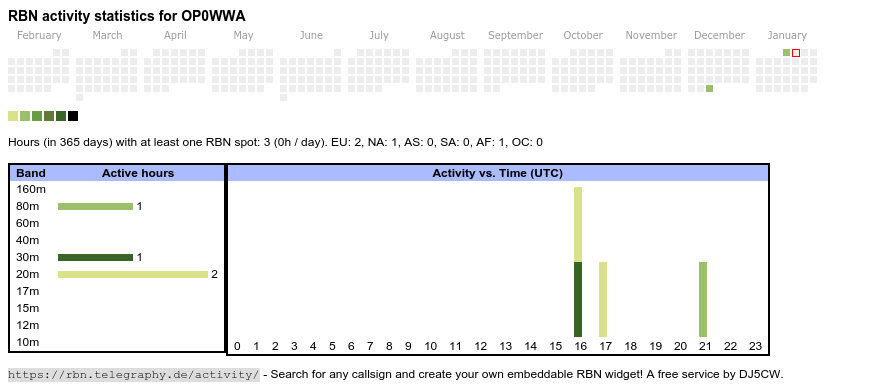 RBN activity statistics for OP0WWA

February March April May June July August September October November December January

Hours (in 365 days) with at least one RBN spot: 3 (0h / day). EU: 2, NA: 1, AS: 0, SA: 0, AF: 1, OC: 0

| Band | Active hours |
|---|---|
| 160m | |
| 80m | 1 |
| 60m | |
| 40m | |
| 30m | 1 |
| 20m | 2 |
| 17m | |
| 15m | |
| 12m | |
| 10m | |

Activity vs. Time (UTC)

0 1 2 3 4 5 6 7 8 9 10 11 12 13 14 15 16 17 18 19 20 21 22 23

https://rbn.telegraphy.de/activity/ - Search for any callsign and create your own embeddable RBN widget! A free service by DJ5CW.